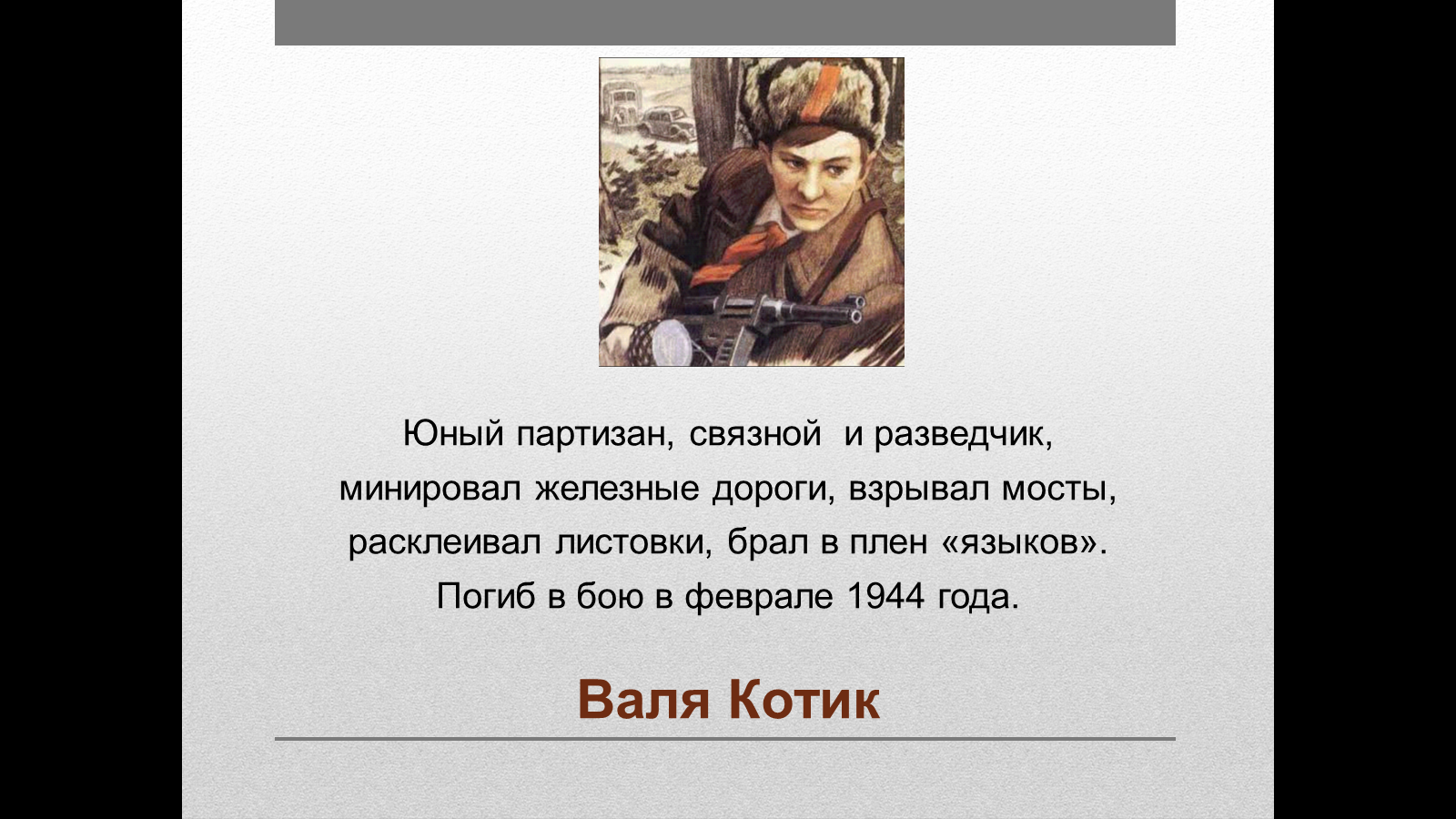 Юный партизан, связной и разведчик, минировал железные дороги, взрывал мосты, расклеивал листовки, брал в плен «языков». Погиб в бою в феврале 1944 года.

Валя Котик